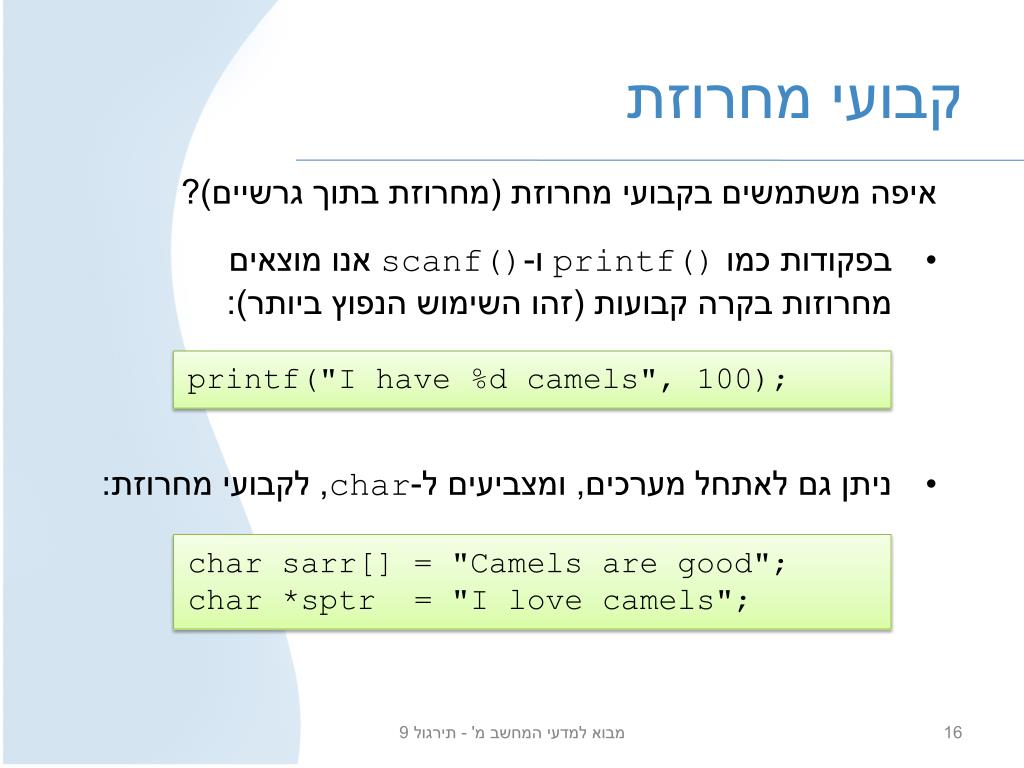 קבועי מחרוזת

איפה משתמשים בקבועי מחרוזת (מחרוזת בתוך גרשיים)?

• בפקודות כמו printf() ו-scanf() אנו מוצאים מחרוזות בקרה קבועות (זהו השימוש הנפוץ ביותר):

printf("I have %d camels", 100);

• ניתן גם לאתחל מערכים, ומצביעים ל-char, לקבועי מחרוזת:

char sarr[] = "Camels are good";
char *sptr = "I love camels";

מבוא למדעי המחשב מ' - תירגול 9

16